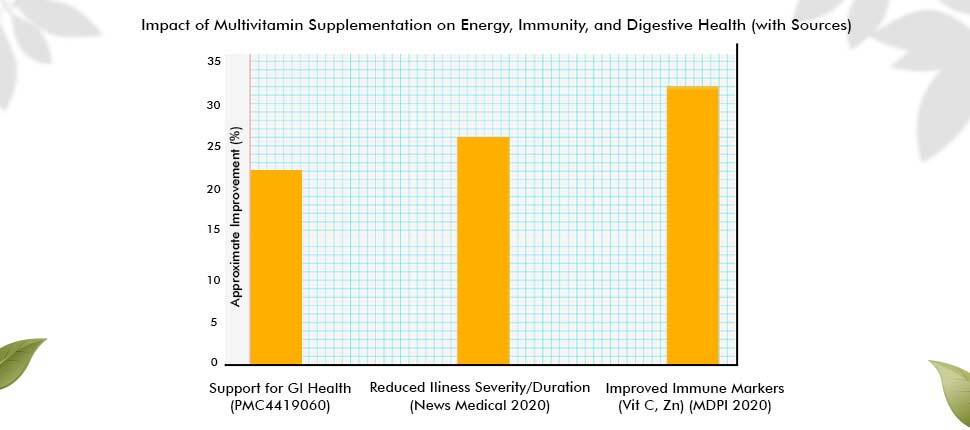 Impact of Multivitamin Supplementation on Energy, Immunity, and Digestive Health (with Sources)

Approximate Improvement (%)

35
30
25
20
15
10
5
0

Support for GI Health (PMC4419060)

Reduced Iliness Severity/Duration (News Medical 2020)

Improved Immune Markers (Vit C, Zn) (MDPI 2020)